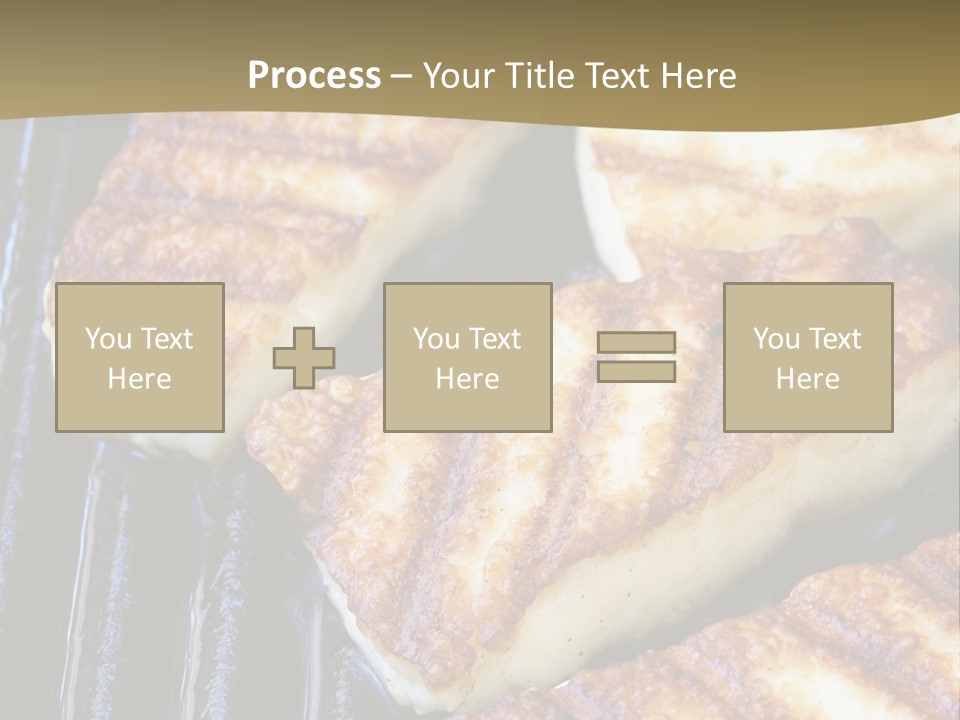 Process – Your Title Text Here

You Text Here

You Text Here

You Text Here